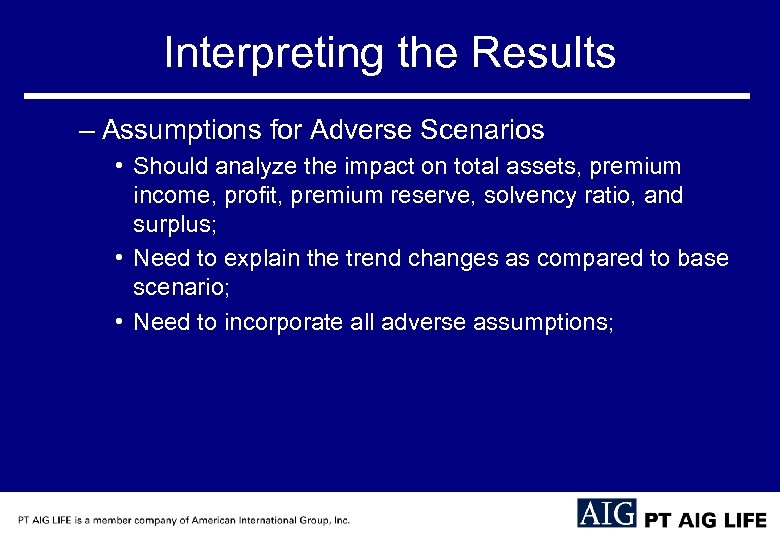 Interpreting the Results

– Assumptions for Adverse Scenarios

• Should analyze the impact on total assets, premium income, profit, premium reserve, solvency ratio, and surplus;

• Need to explain the trend changes as compared to base scenario;

• Need to incorporate all adverse assumptions;

PT AIG LIFE is a member company of American International Group, Inc.

AIG PT AIG LIFE